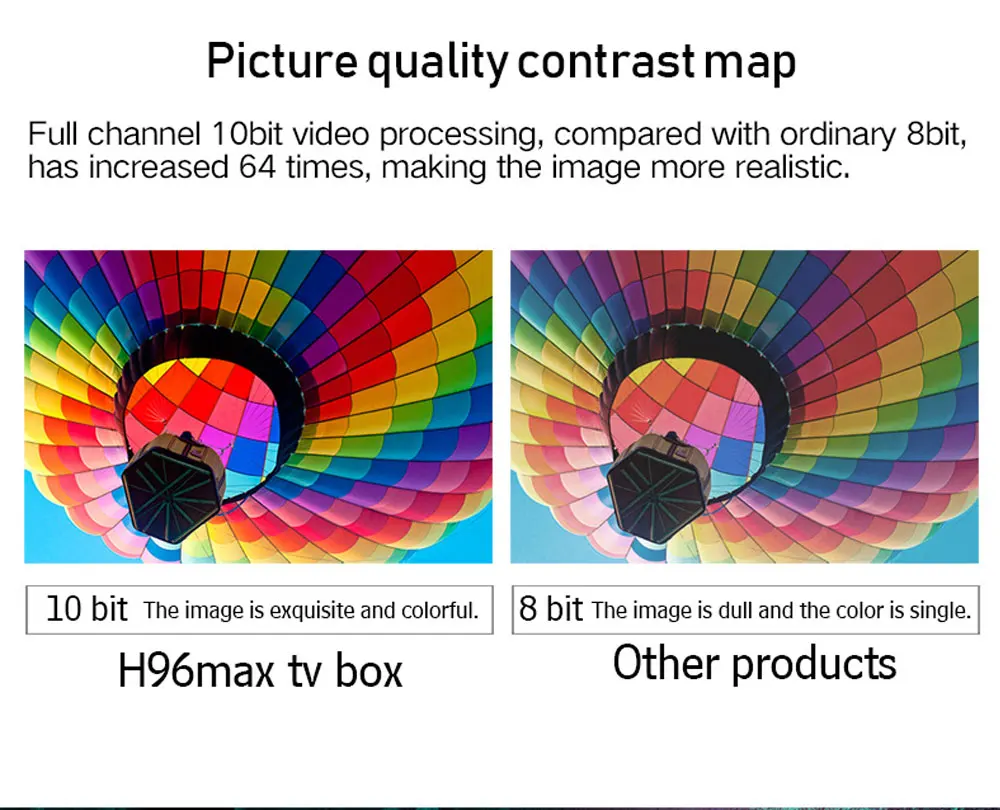 Picture quality contrast map

Full channel 10bit video processing, compared with ordinary 8bit, has increased 64 times, making the image more realistic.

10 bit The image is exquisite and colorful.

H96max tv box

8 bit The image is dull and the color is single.

Other products